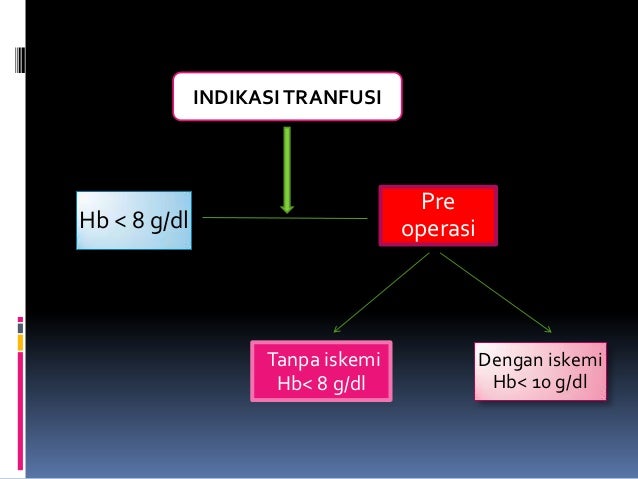 INDIKASI TRANFUSI

Hb < 8 g/dl

Pre operasi

Tanpa iskemi Hb< 8 g/dl

Dengan iskemi Hb< 10 g/dl